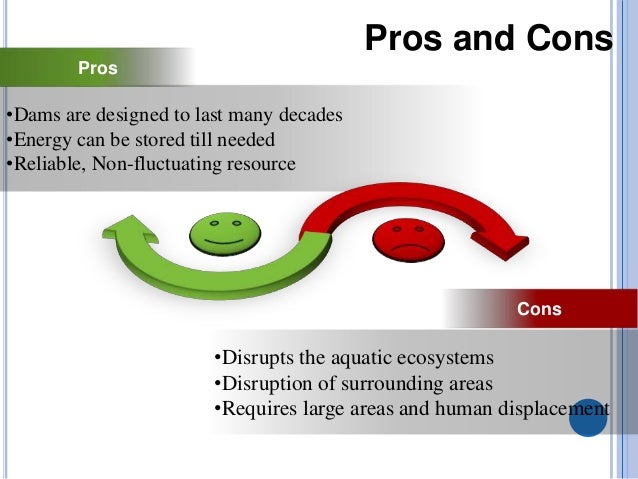 Pros and Cons

Pros

•Dams are designed to last many decades
•Energy can be stored till needed
•Reliable, Non-fluctuating resource

Cons

•Disrupts the aquatic ecosystems
•Disruption of surrounding areas
•Requires large areas and human displacement